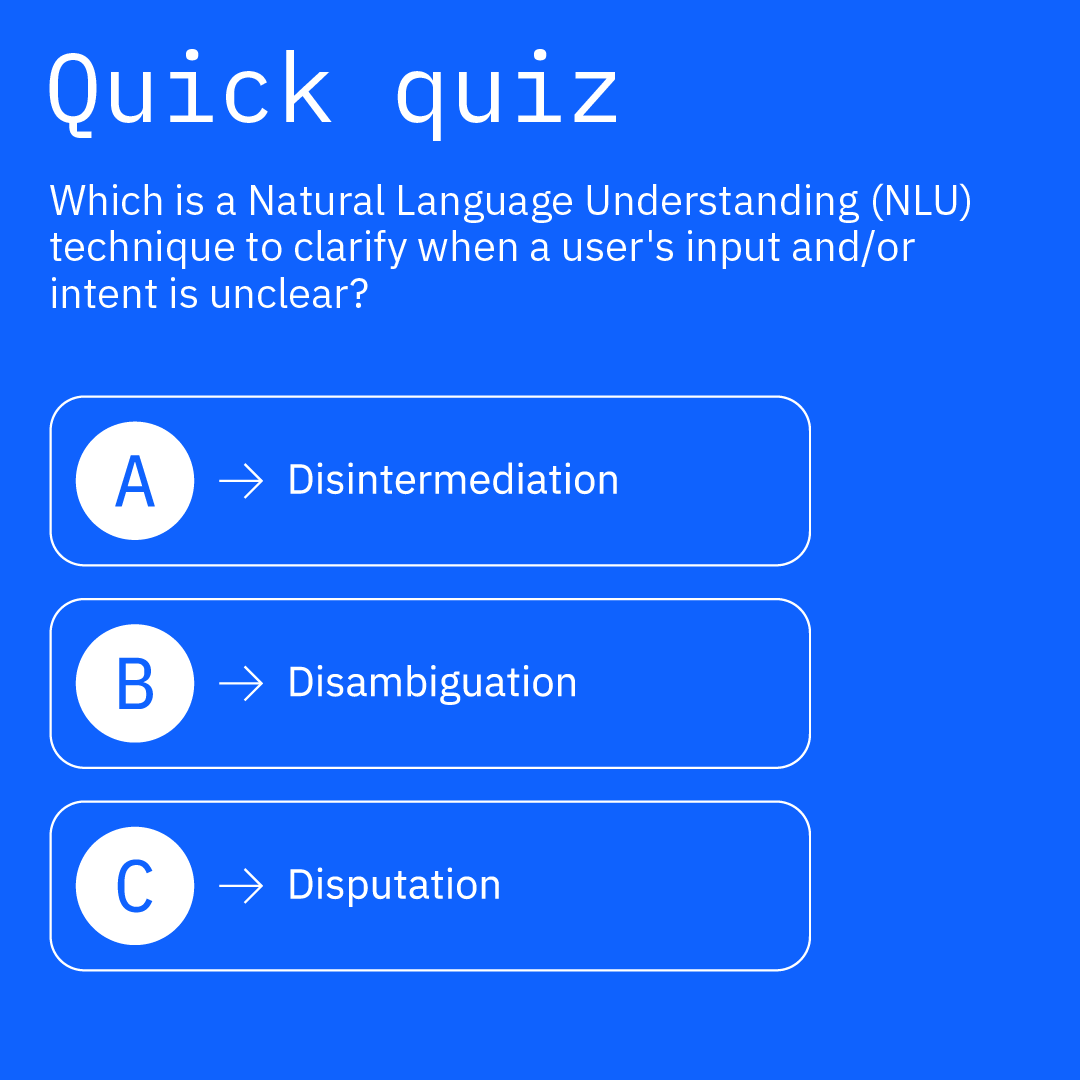 Quick quiz

Which is a Natural Language Understanding (NLU) technique to clarify when a user's input and/or intent is unclear?

A → Disintermediation

B → Disambiguation

C → Disputation